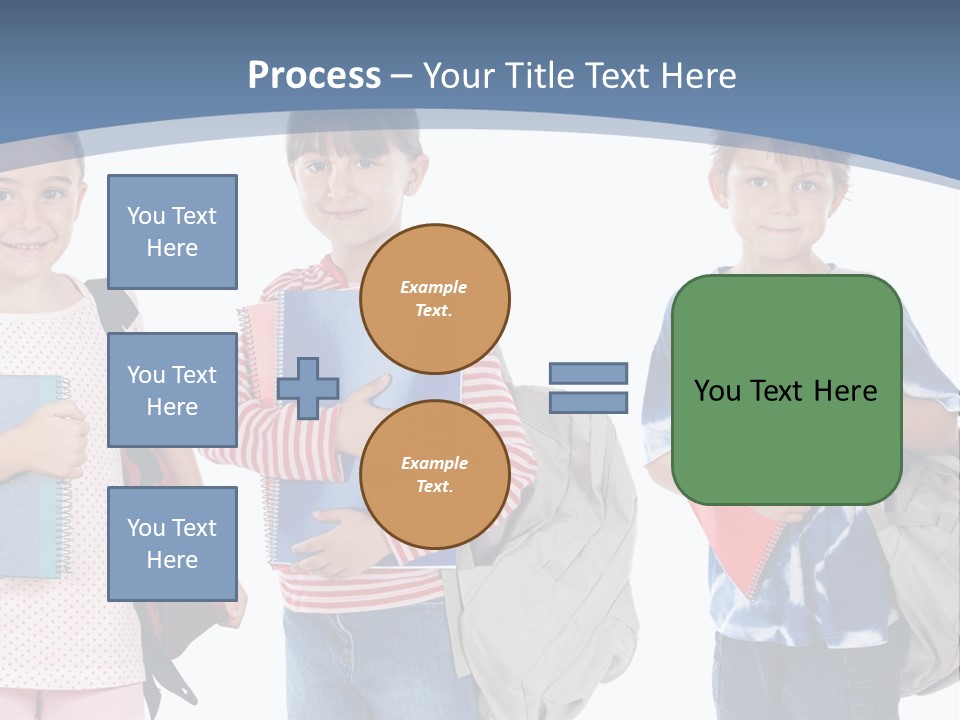 Process – Your Title Text Here

You Text Here

You Text Here

You Text Here

Example Text.

Example Text.

You Text Here